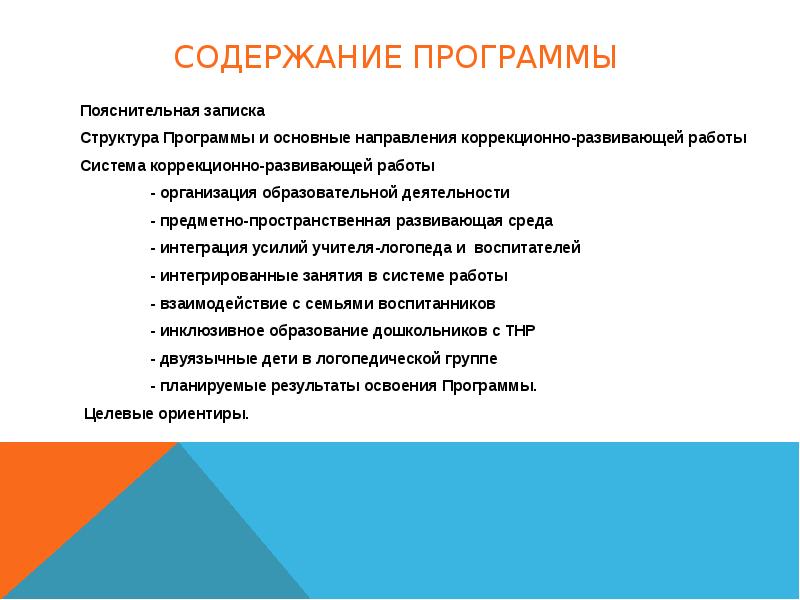 СОДЕРЖАНИЕ ПРОГРАММЫ

Пояснительная записка

Структура Программы и основные направления коррекционно-развивающей работы

Система коррекционно-развивающей работы

- организация образовательной деятельности

- предметно-пространственная развивающая среда

- интеграция усилий учителя-логопеда и воспитателей

- интегрированные занятия в системе работы

- взаимодействие с семьями воспитанников

- инклюзивное образование дошкольников с ТНР

- двуязычные дети в логопедической группе

- планируемые результаты освоения Программы.

Целевые ориентиры.